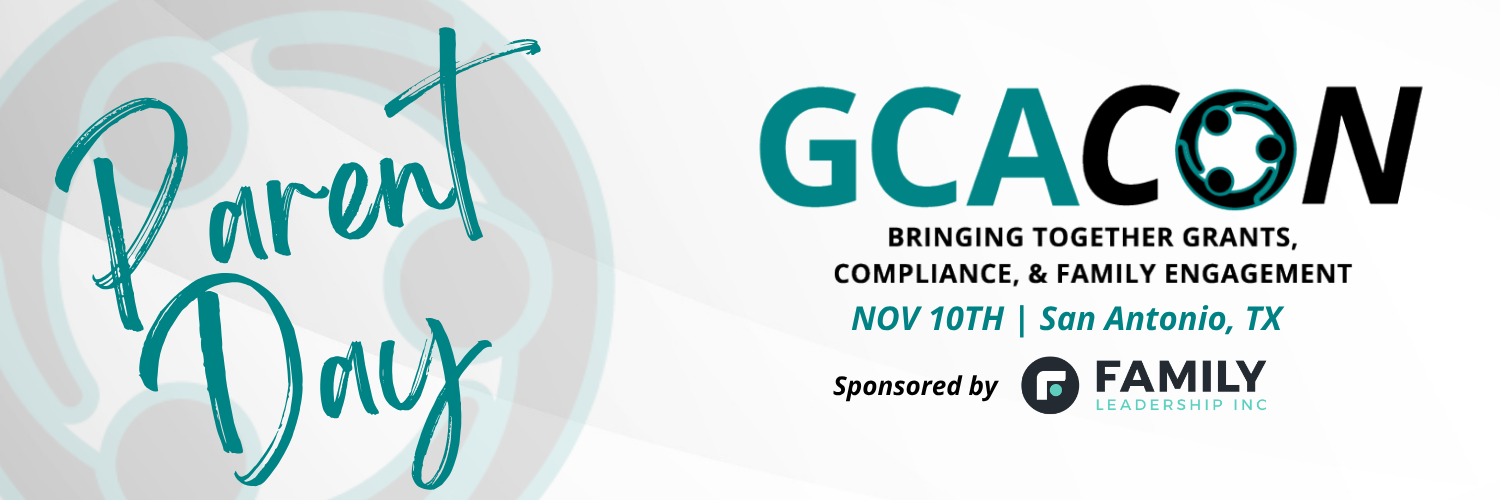 Parent Day

GCACON

BRINGING TOGETHER GRANTS, COMPLIANCE, & FAMILY ENGAGEMENT

NOV 10TH | San Antonio, TX

Sponsored by FAMILY LEADERSHIP INC